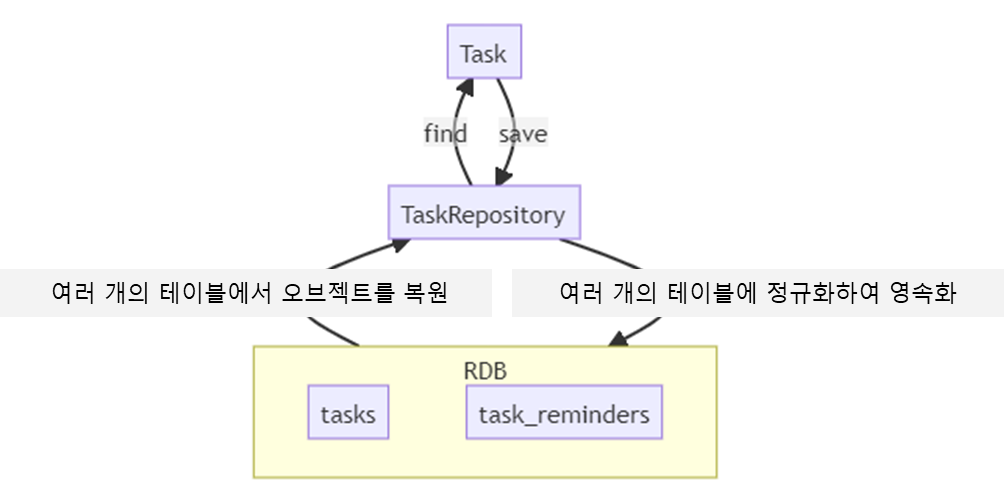 Task

find

save

TaskRepository

여러 개의 테이블에서 오브젝트를 복원

여러 개의 테이블에 정규화하여 영속화

RDB

tasks

task_reminders